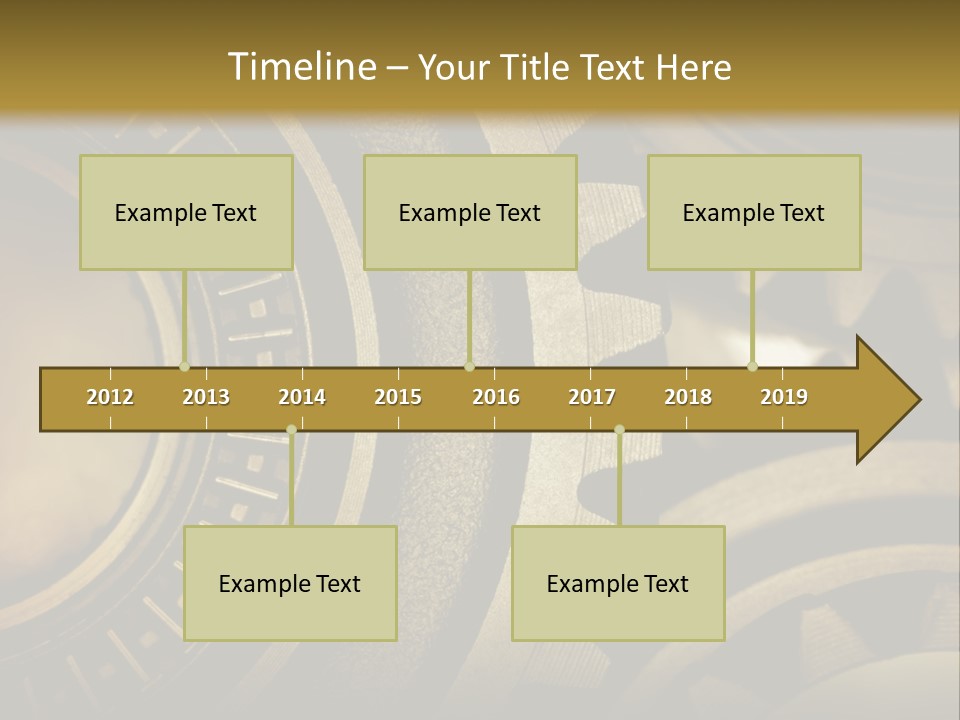 Timeline – Your Title Text Here

Example Text

Example Text

Example Text

2012 2013 2014 2015 2016 2017 2018 2019

Example Text

Example Text